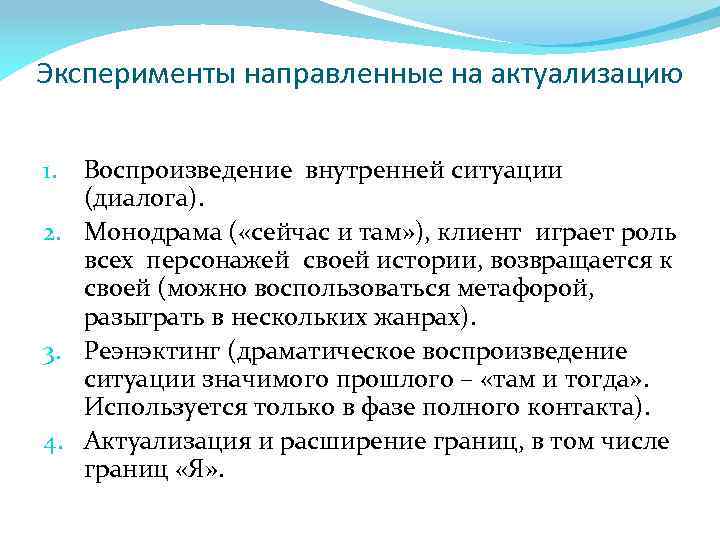 Эксперименты направленные на актуализацию

1. Воспроизведение внутренней ситуации (диалога).
2. Монодрама («сейчас и там»), клиент играет роль всех персонажей своей истории, возвращается к своей (можно воспользоваться метафорой, разыграть в нескольких жанрах).
3. Реэнэктинг (драматическое воспроизведение ситуации значимого прошлого – «там и тогда». Используется только в фазе полного контакта).
4. Актуализация и расширение границ, в том числе границ «Я».